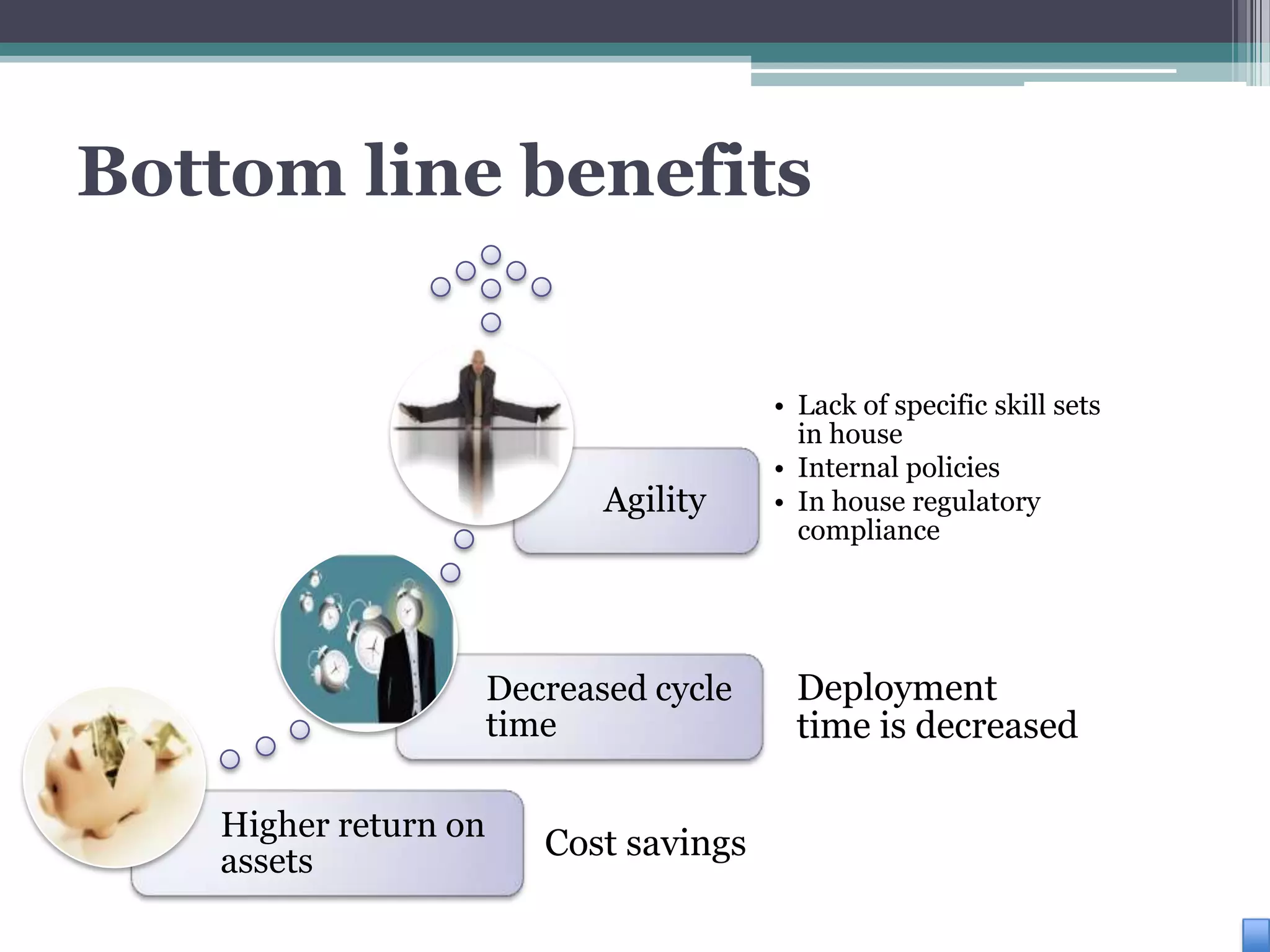 Bottom line benefits

Agility

• Lack of specific skill sets in house
• Internal policies
• In house regulatory compliance

Decreased cycle time

Deployment time is decreased

Higher return on assets

Cost savings